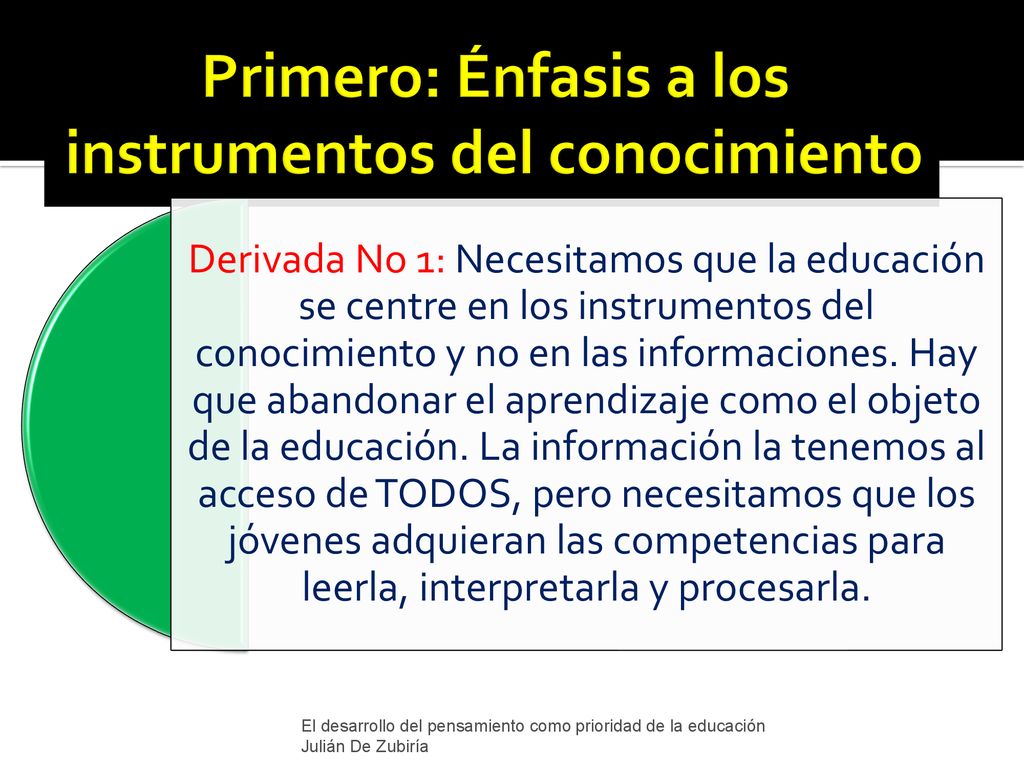 Primero: Énfasis a los instrumentos del conocimiento

Derivada No 1: Necesitamos que la educación se centre en los instrumentos del conocimiento y no en las informaciones. Hay que abandonar el aprendizaje como el objeto de la educación. La información la tenemos al acceso de TODOS, pero necesitamos que los jóvenes adquieran las competencias para leerla, interpretarla y procesarla.

El desarrollo del pensamiento como prioridad de la educación
Julián De Zubiría